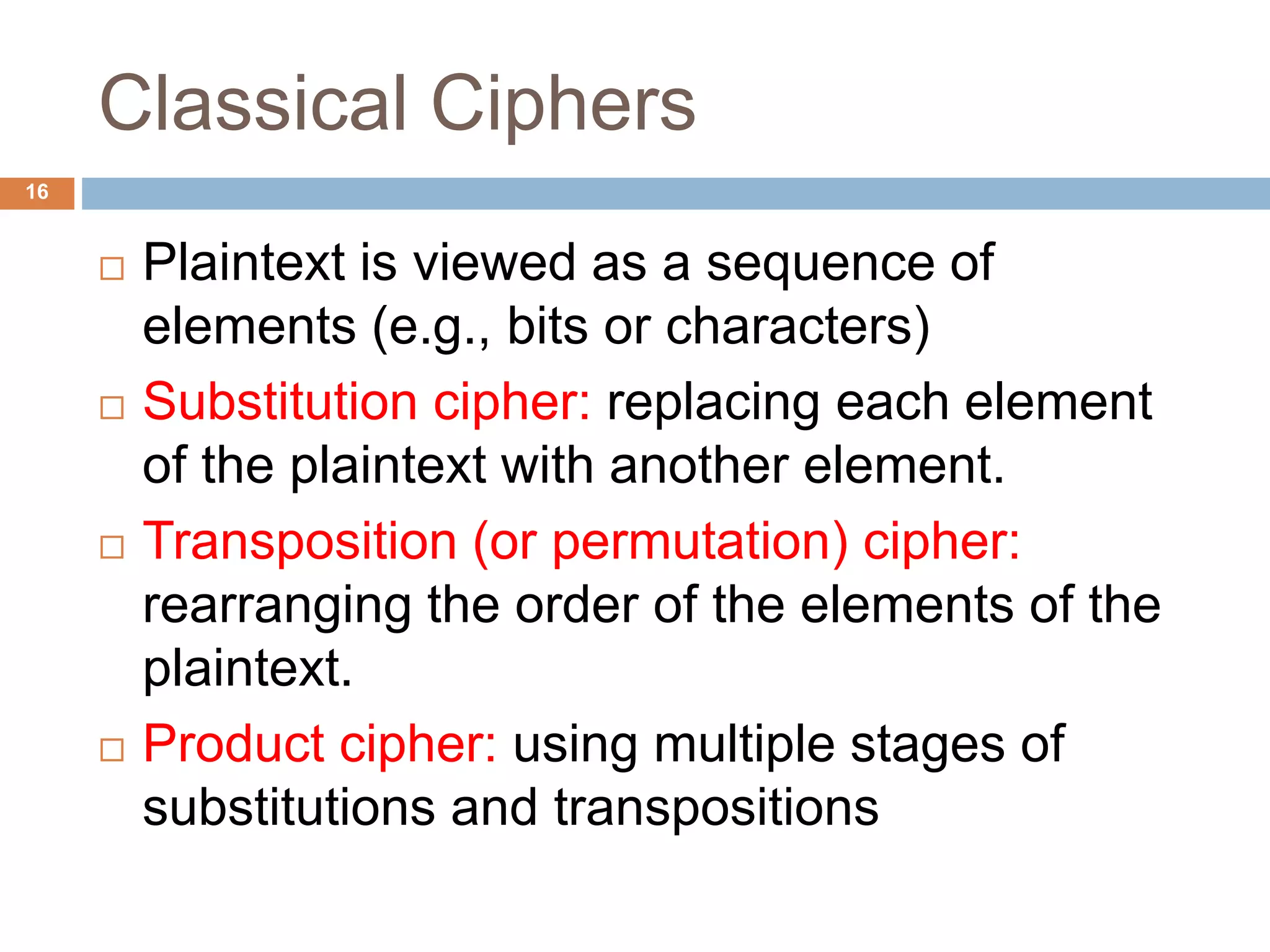 Classical Ciphers

16

□ Plaintext is viewed as a sequence of elements (e.g., bits or characters)

□ Substitution cipher: replacing each element of the plaintext with another element.

□ Transposition (or permutation) cipher: rearranging the order of the elements of the plaintext.

□ Product cipher: using multiple stages of substitutions and transpositions